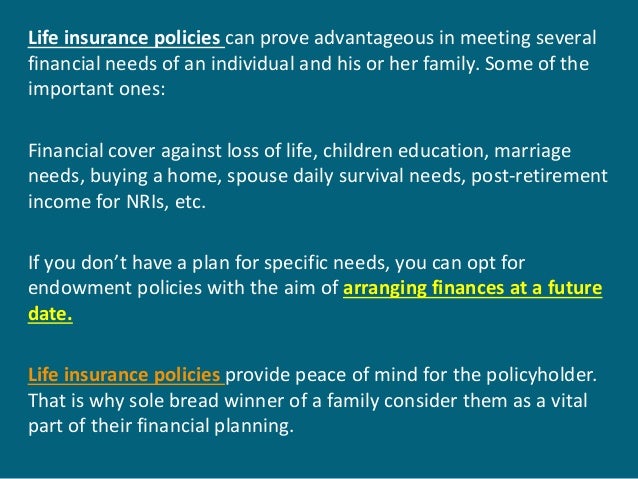 Life insurance policies can prove advantageous in meeting several financial needs of an individual and his or her family. Some of the important ones:

Financial cover against loss of life, children education, marriage needs, buying a home, spouse daily survival needs, post-retirement income for NRIs, etc.

If you don't have a plan for specific needs, you can opt for endowment policies with the aim of arranging finances at a future date.

Life insurance policies provide peace of mind for the policyholder. That is why sole bread winner of a family consider them as a vital part of their financial planning.